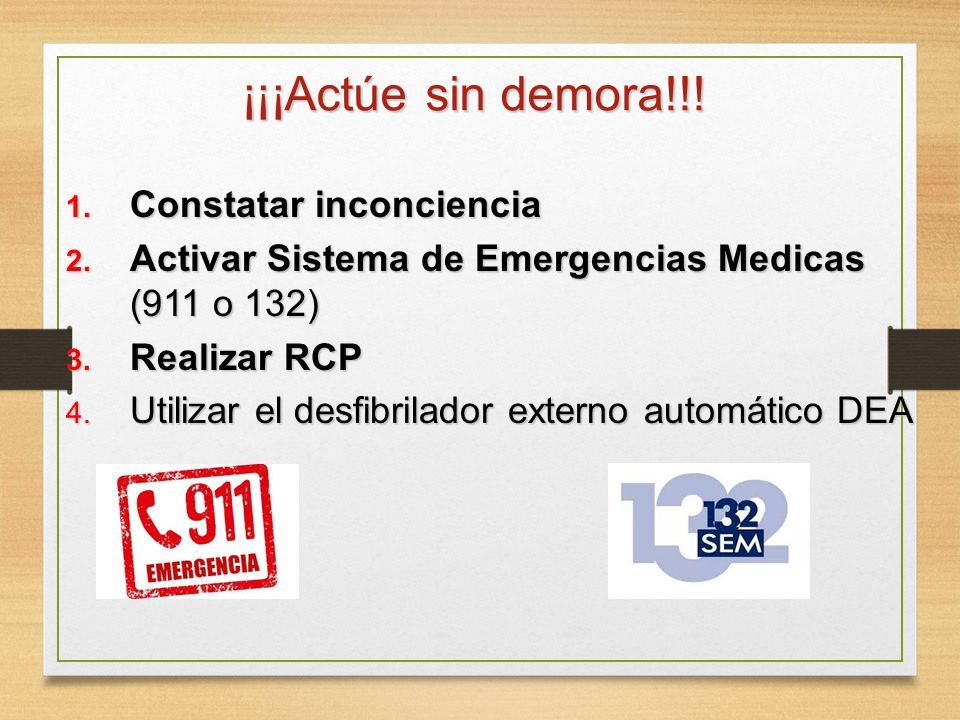 ¡¡¡Actúe sin demora!!!

1. Constatar inconciencia
2. Activar Sistema de Emergencias Medicas (911 o 132)
3. Realizar RCP
4. Utilizar el desfibrilador externo automático DEA

911
EMERGENCIA

132
132
SEM